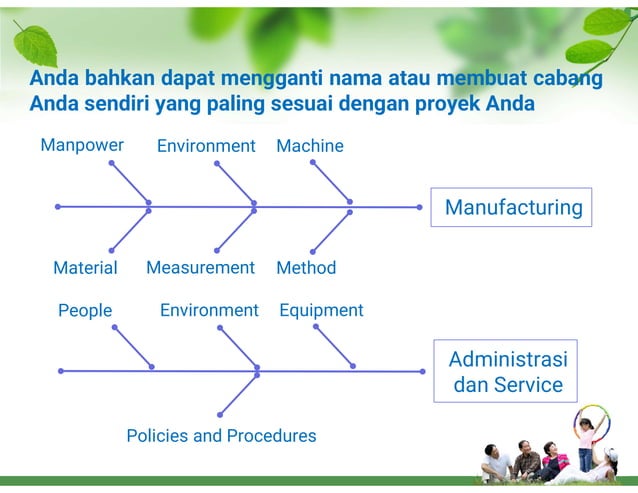 Anda bahkan dapat mengganti nama atau membuat cabang Anda sendiri yang paling sesuai dengan proyek Anda

Manpower

Environment

Machine

Manufacturing

Material

Measurement

Method

People

Environment

Equipment

Administrasi dan Service

Policies and Procedures